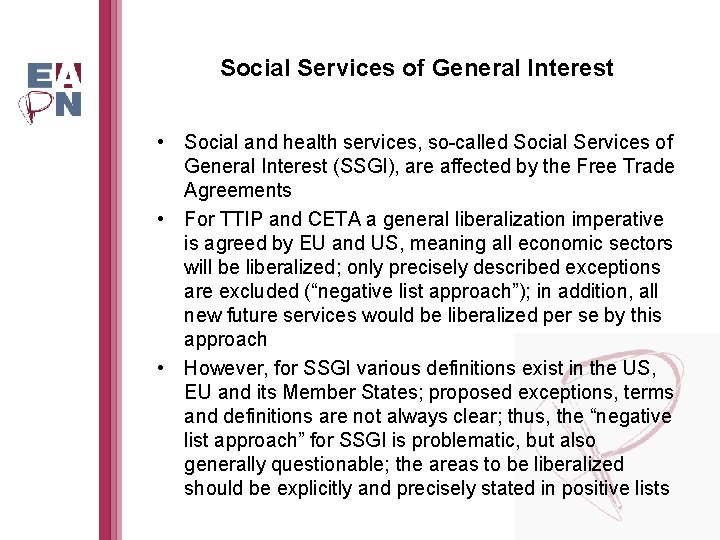 EAPN

Social Services of General Interest

• Social and health services, so-called Social Services of General Interest (SSGI), are affected by the Free Trade Agreements

• For TTIP and CETA a general liberalization imperative is agreed by EU and US, meaning all economic sectors will be liberalized; only precisely described exceptions are excluded (“negative list approach”); in addition, all new future services would be liberalized per se by this approach

• However, for SSGI various definitions exist in the US, EU and its Member States; proposed exceptions, terms and definitions are not always clear; thus, the “negative list approach” for SSGI is problematic, but also generally questionable; the areas to be liberalized should be explicitly and precisely stated in positive lists